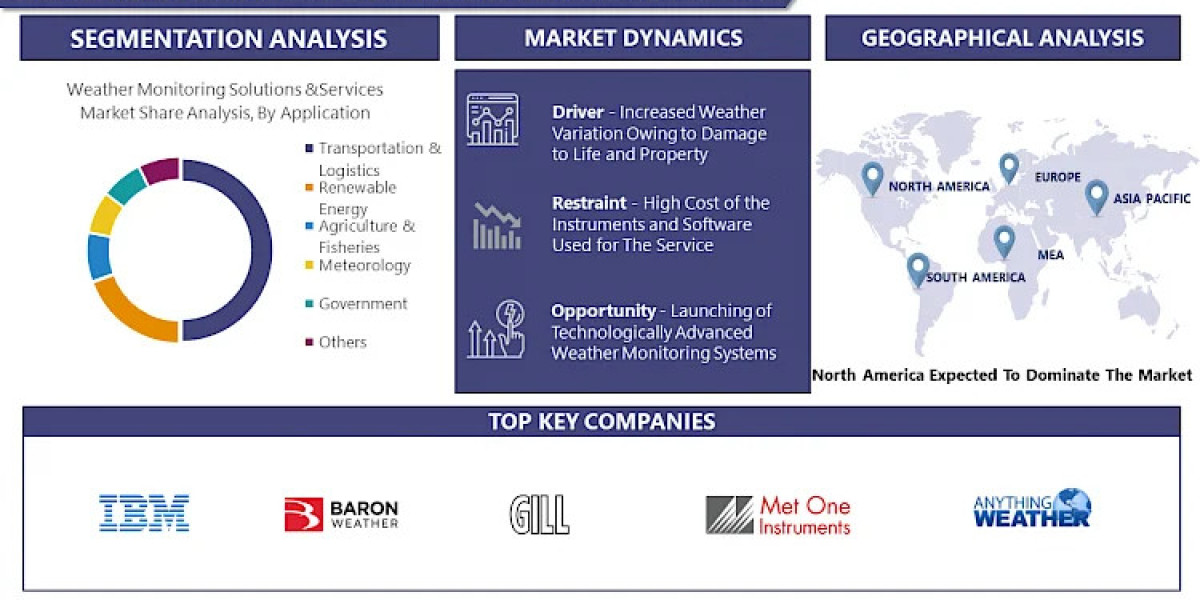 SEGMENTATION ANALYSIS

Weather Monitoring Solutions &Services Market Share Analysis, By Application

Transportation & Logistics
Renewable Energy
Agriculture & Fisheries
Meteorology
Government
Others

MARKET DYNAMICS

Driver - Increased Weather Variation Owing to Damage to Life and Property

Restraint - High Cost of the Instruments and Software Used for The Service

Opportunity - Launching of Technologically Advanced Weather Monitoring Systems

GEOGRAPHICAL ANALYSIS

NORTH AMERICA
EUROPE
ASIA PACIFIC
MEA
SOUTH AMERICA

North America Expected To Dominate The Market

TOP KEY COMPANIES

IBM
BARON WEATHER
GILL
Met One Instruments
ANYTHING WEATHER